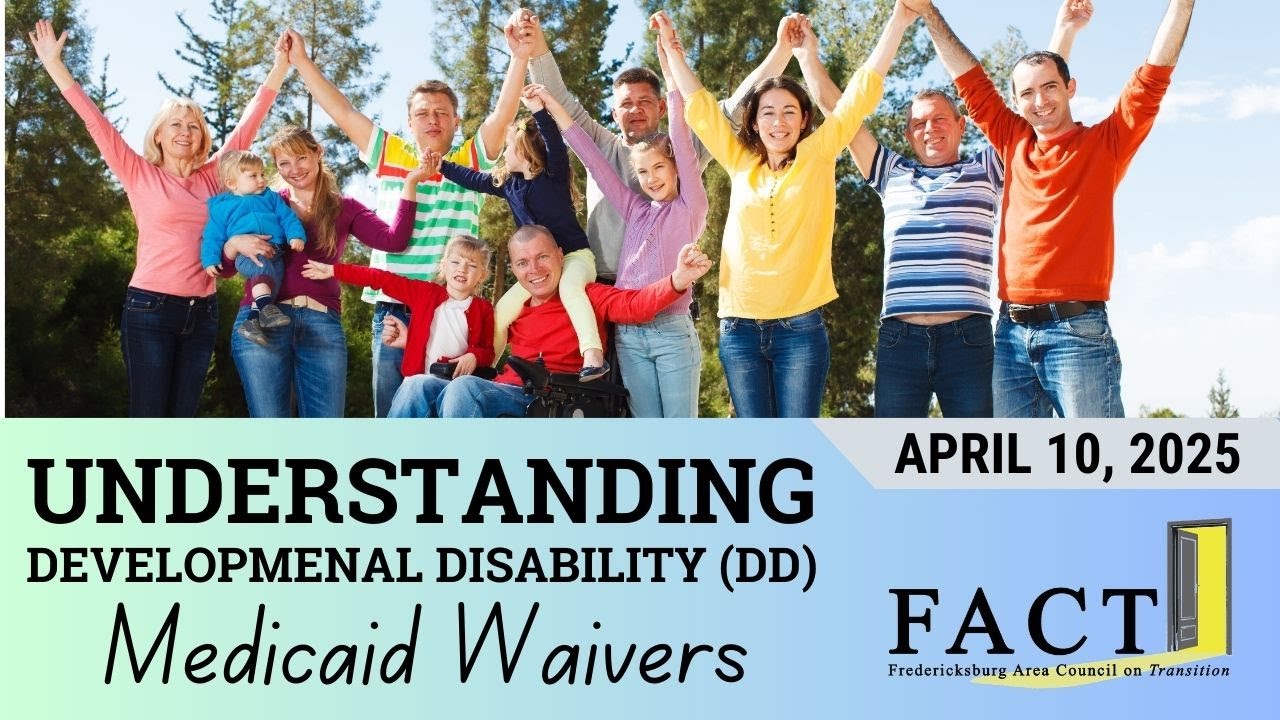 APRIL 10, 2025

UNDERSTANDING
DEVELOPMENAL DISABILITY (DD)
Medicaid Waivers

FACT
Fredericksburg Area Council on Transition